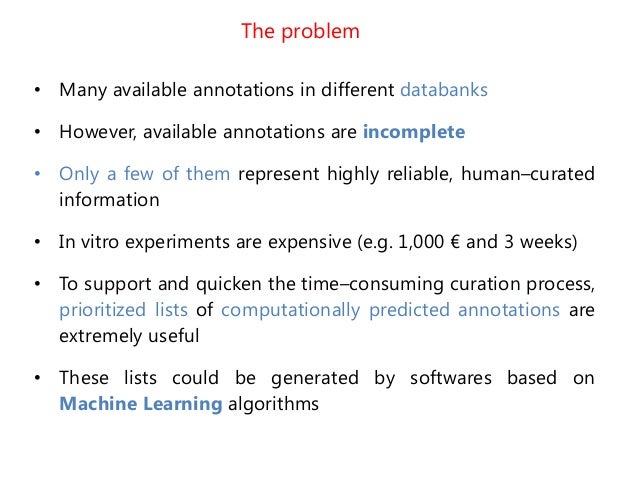 The problem

• Many available annotations in different databanks

• However, available annotations are incomplete

• Only a few of them represent highly reliable, human–curated information

• In vitro experiments are expensive (e.g. 1,000 € and 3 weeks)

• To support and quicken the time–consuming curation process, prioritized lists of computationally predicted annotations are extremely useful

• These lists could be generated by softwares based on Machine Learning algorithms